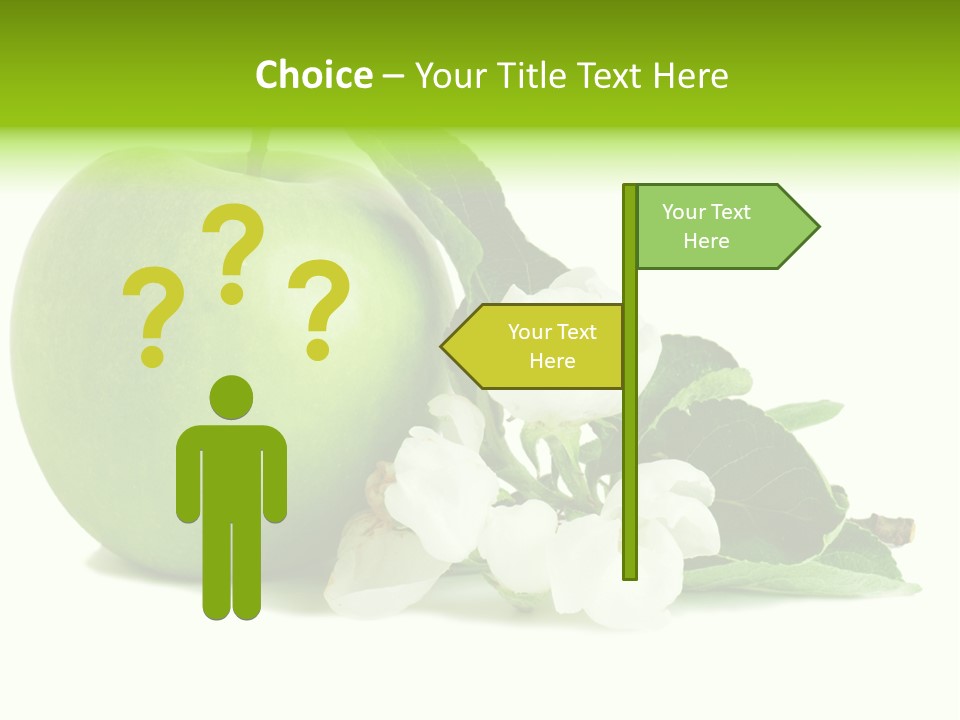 Choice – Your Title Text Here

? ? ?

Your Text Here

Your Text Here